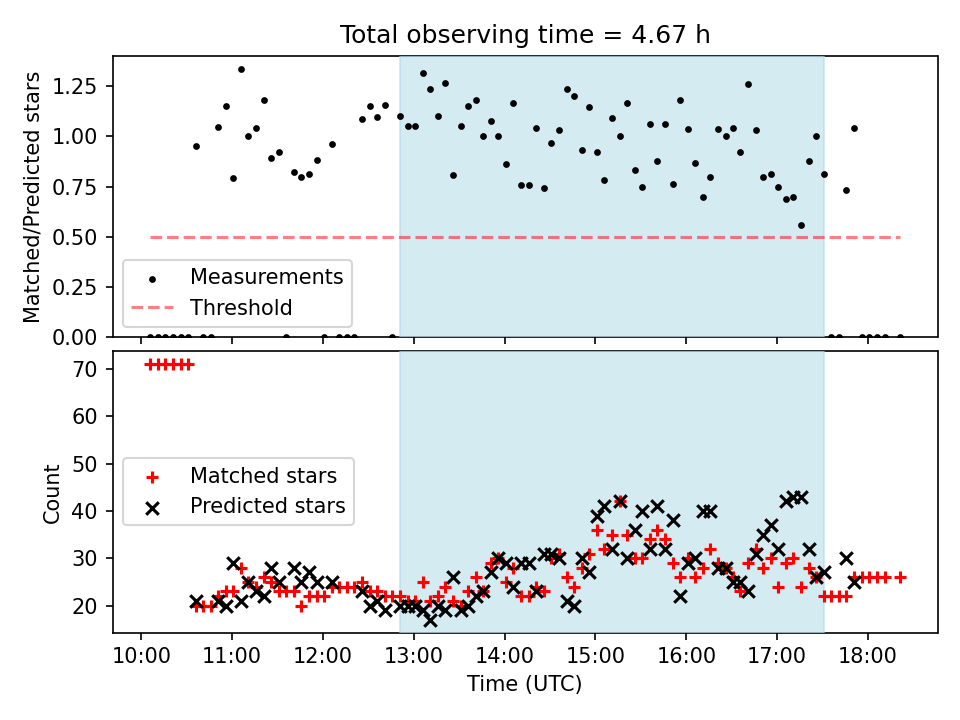 Total observing time = 4.67 h

Matched/Predicted stars

1.25
1.00
0.75
0.50
0.25
0.00

Measurements
Threshold

Count

70
60
50
40
30
20

Matched stars
Predicted stars

10:00 11:00 12:00 13:00 14:00 15:00 16:00 17:00 18:00

Time (UTC)